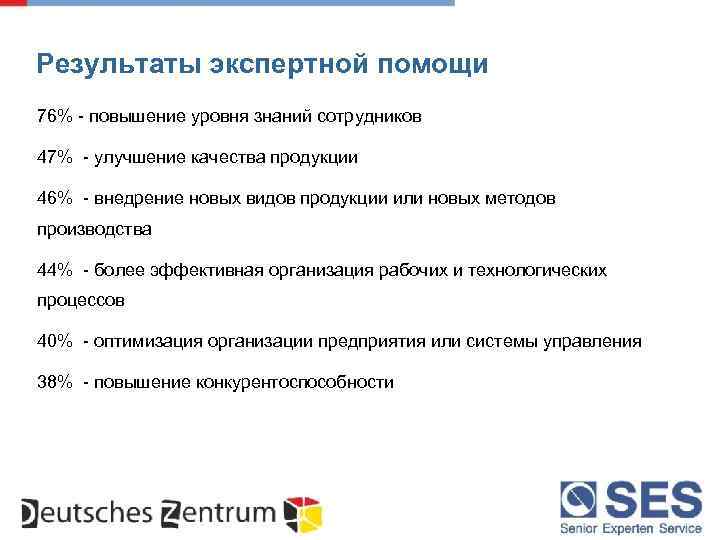 Результаты экспертной помощи

76% - повышение уровня знаний сотрудников

47% - улучшение качества продукции

46% - внедрение новых видов продукции или новых методов производства

44% - более эффективная организация рабочих и технологических процессов

40% - оптимизация организации предприятия или системы управления

38% - повышение конкурентоспособности

Deutsches Zentrum

SES
Senior Experten Service